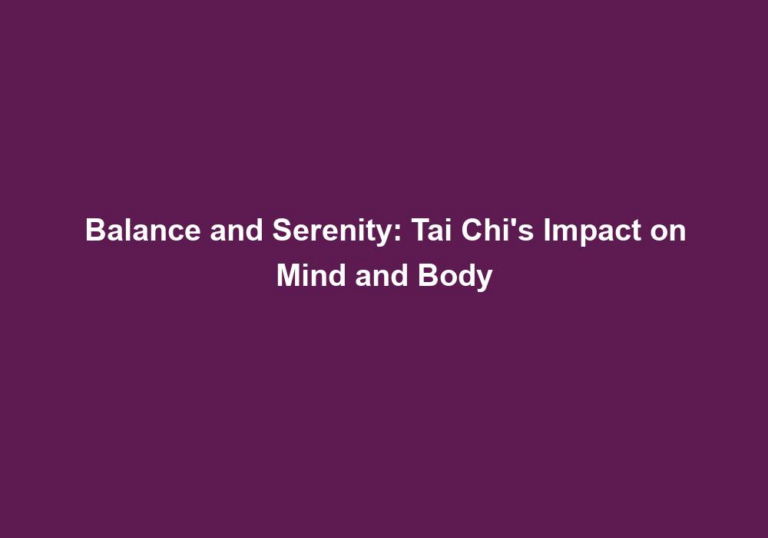 Balance and Serenity: Tai Chi's Impact on Mind and Body